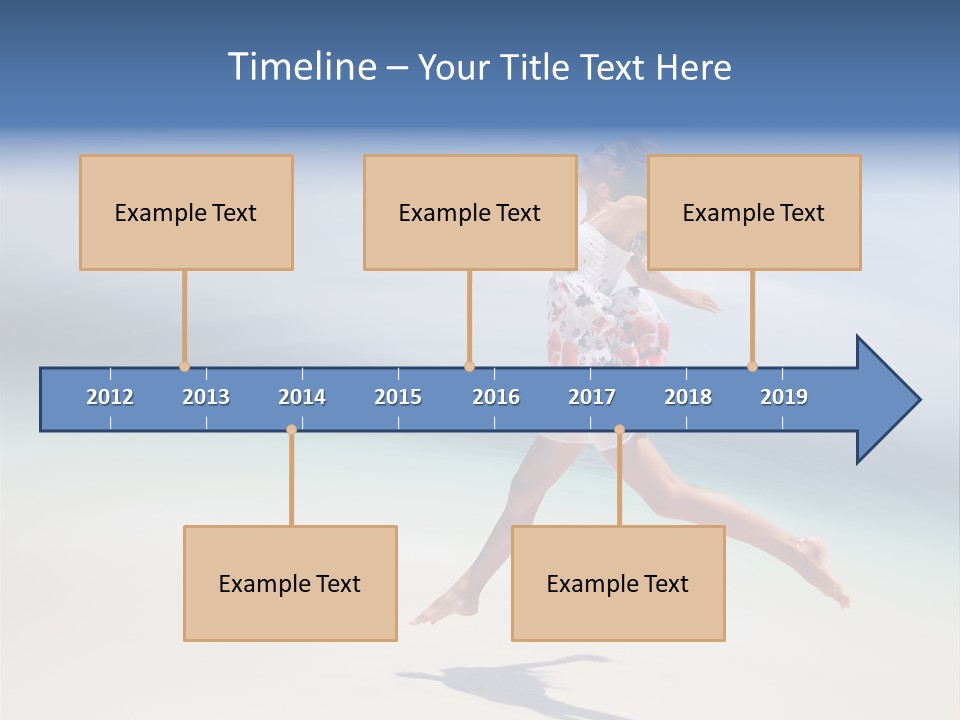 Timeline – Your Title Text Here

Example Text

Example Text

Example Text

2012 2013 2014 2015 2016 2017 2018 2019

Example Text

Example Text